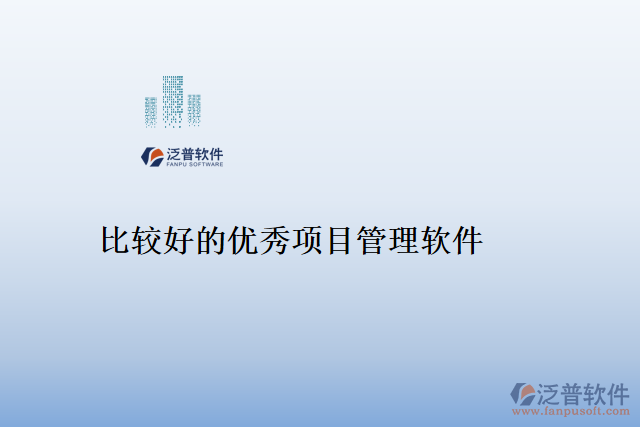 泛普软件
FANPU SOFTWARE

比较好的优秀项目管理软件

泛普软件
www.fanpusoft.com